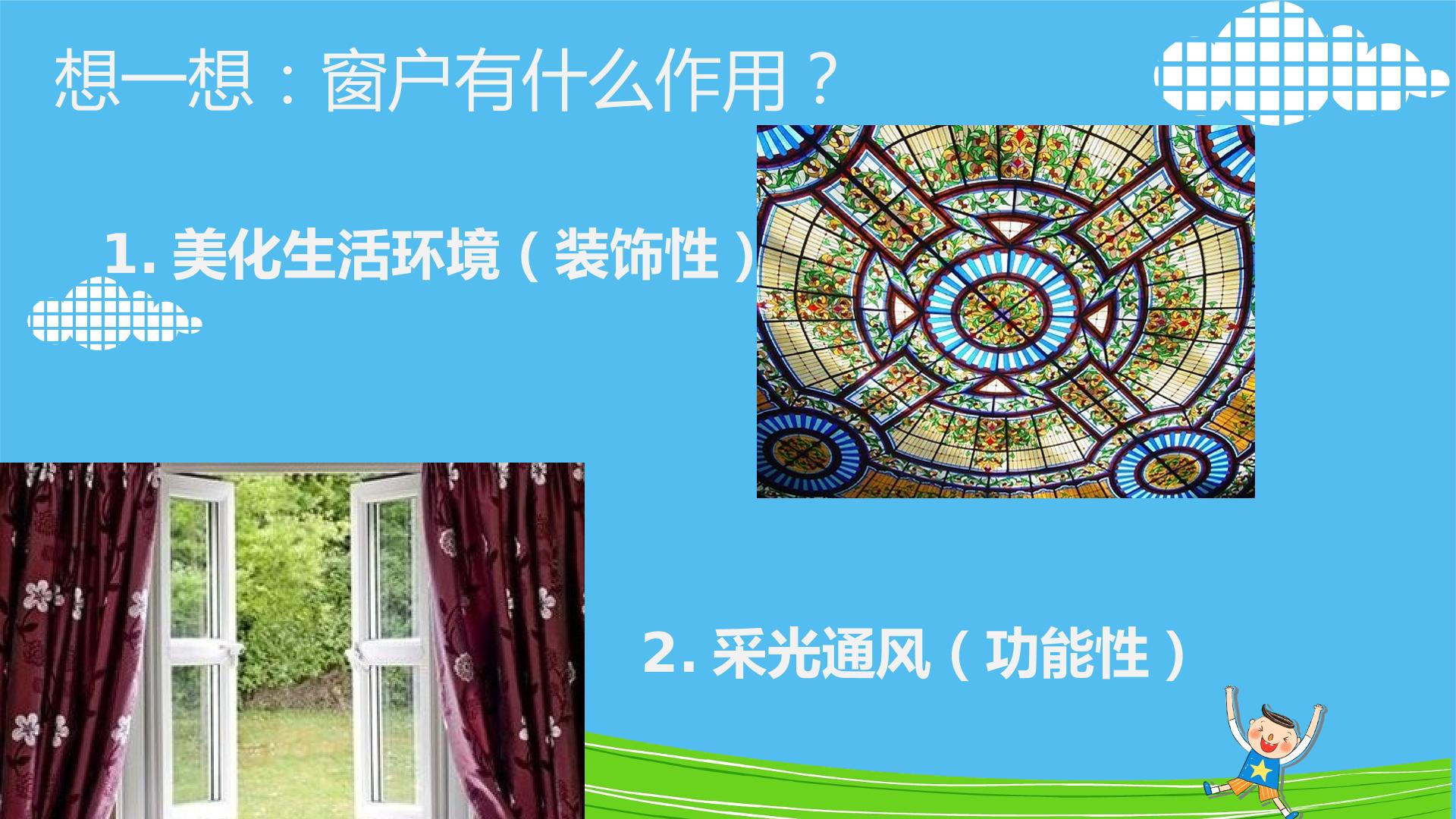 想一想：窗户有什么作用？

1. 美化生活环境（装饰性）

2. 采光通风（功能性）